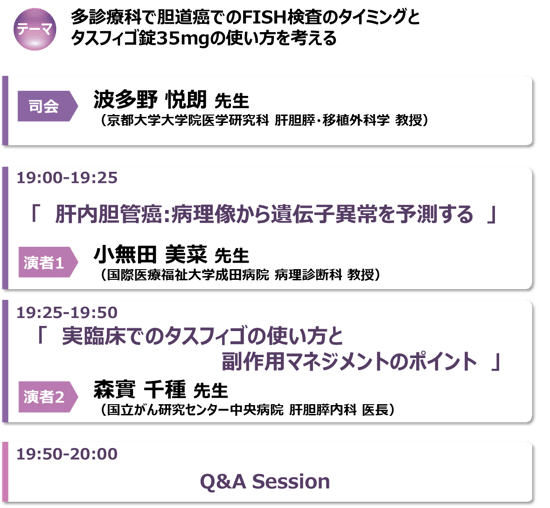 テーマ
多診療科で胆道癌でのFISH検査のタイミングとタスフィゴ錠35mgの使い方を考える

司会
波多野 悦朗 先生
（京都大学大学院医学研究科 肝胆膵・移植外科学 教授）

19:00-19:25
「 肝内胆管癌:病理像から遺伝子異常を予測する 」
演者1
小無田 美菜 先生
（国際医療福祉大学成田病院 病理診断科 教授）

19:25-19:50
「 実臨床でのタスフィゴの使い方と副作用マネジメントのポイント 」
演者2
森實 千種 先生
（国立がん研究センター中央病院 肝胆膵内科 医長）

19:50-20:00
Q&A Session